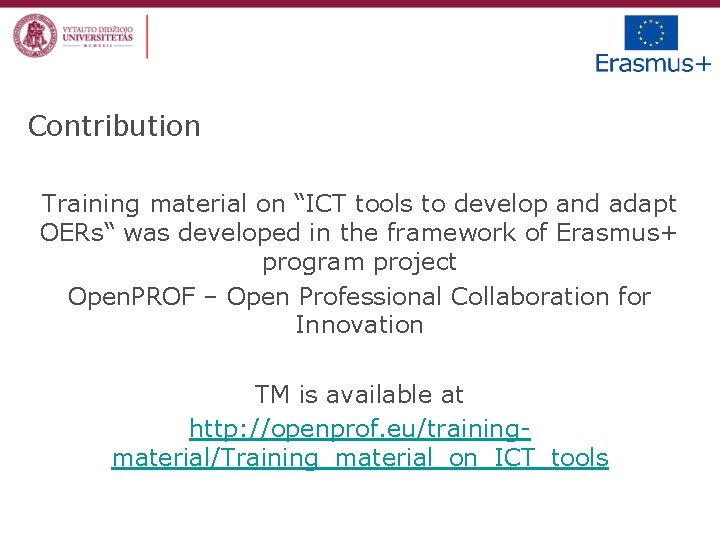 VYTAUTO DIDŽIOJO UNIVERSITETAS
MCMXXII

Erasmus+

Contribution

Training material on “ICT tools to develop and adapt OERs“ was developed in the framework of Erasmus+ program project

OpenPROF – Open Professional Collaboration for Innovation

TM is available at
http://openprof.eu/training-material/Training_material_on_ICT_tools